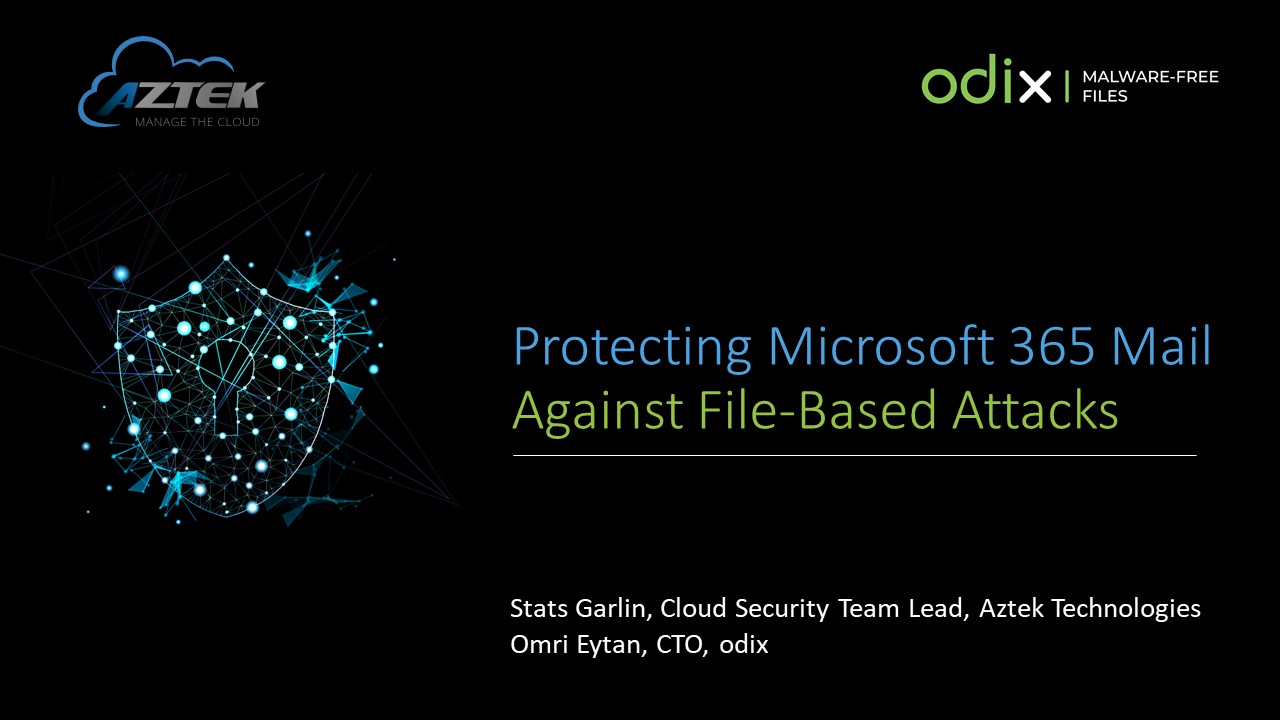 AZTEK
MANAGE THE CLOUD

odix | MALWARE-FREE FILES

Protecting Microsoft 365 Mail Against File-Based Attacks

Stats Garlin, Cloud Security Team Lead, Aztek Technologies
Omri Eytan, CTO, odix